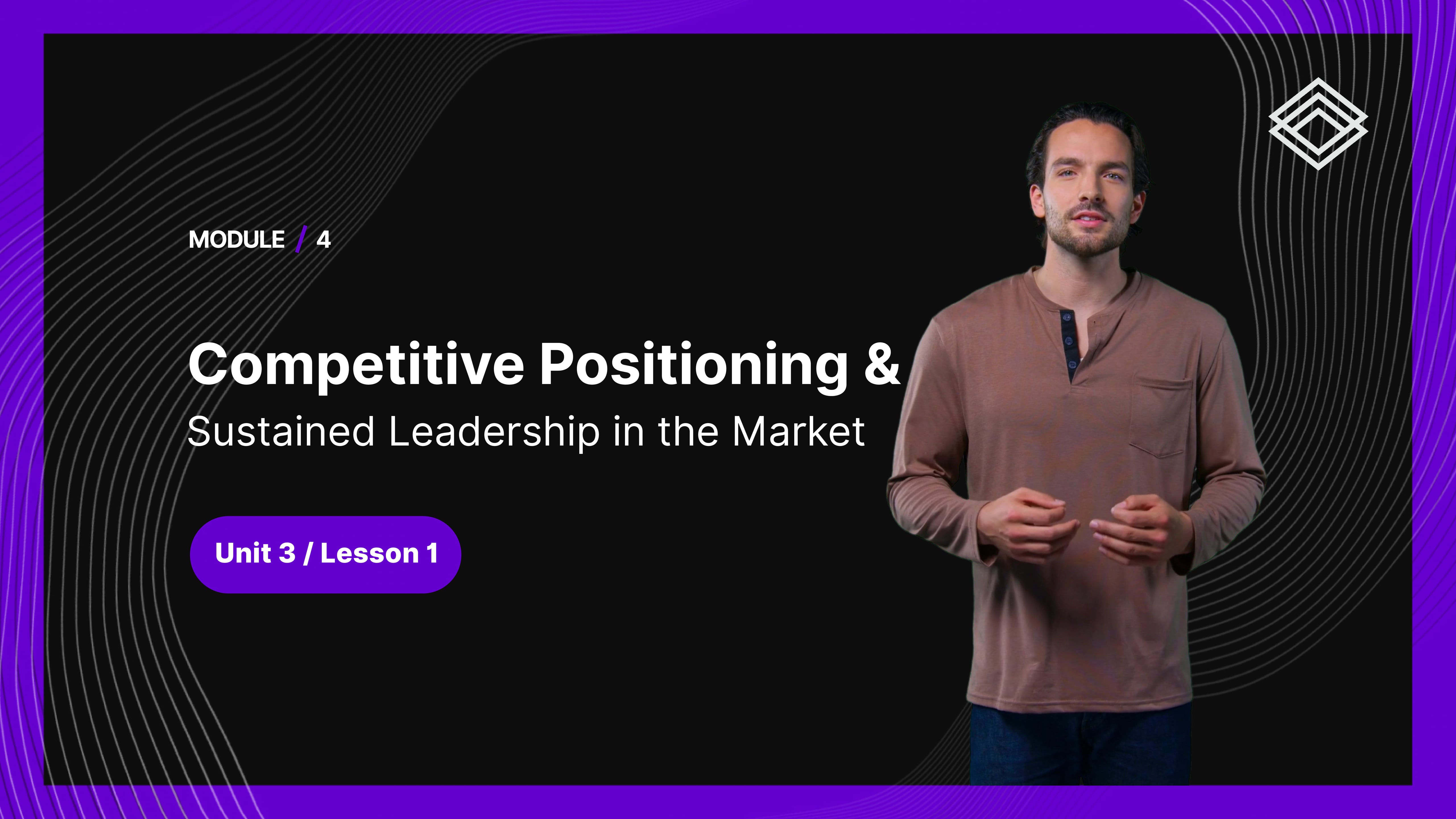 MODULE / 4

Competitive Positioning &
Sustained Leadership in the Market

Unit 3 / Lesson 1